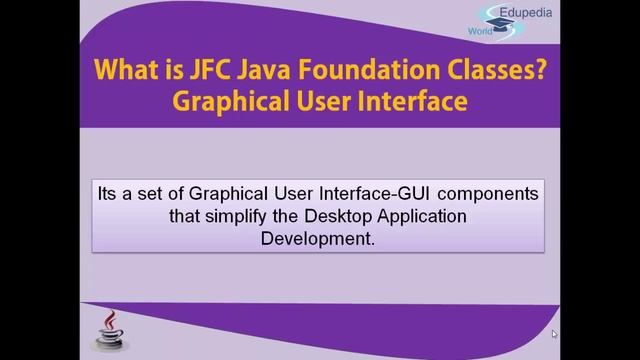 Edupedia
World

What is JFC Java Foundation Classes?
Graphical User Interface

Its a set of Graphical User Interface-GUI components that simplify the Desktop Application Development.